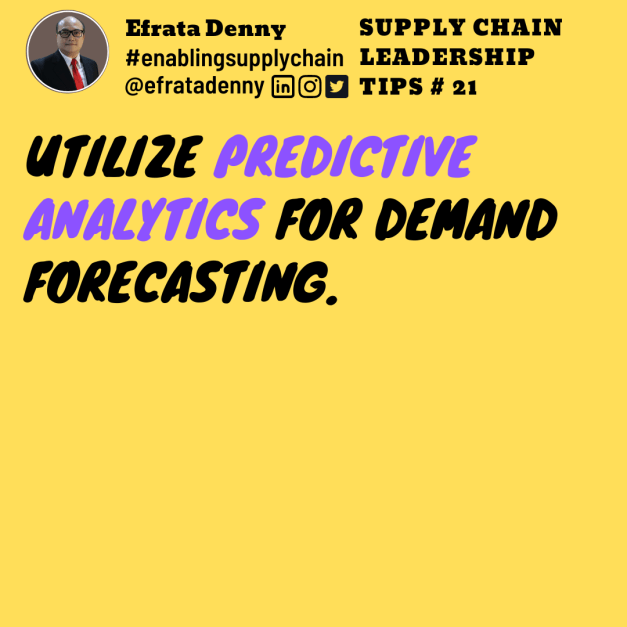 Efrata Denny
#enablingsupplychain
@efratadenny

SUPPLY CHAIN LEADERSHIP TIPS # 21

UTILIZE PREDICTIVE ANALYTICS FOR DEMAND FORECASTING.